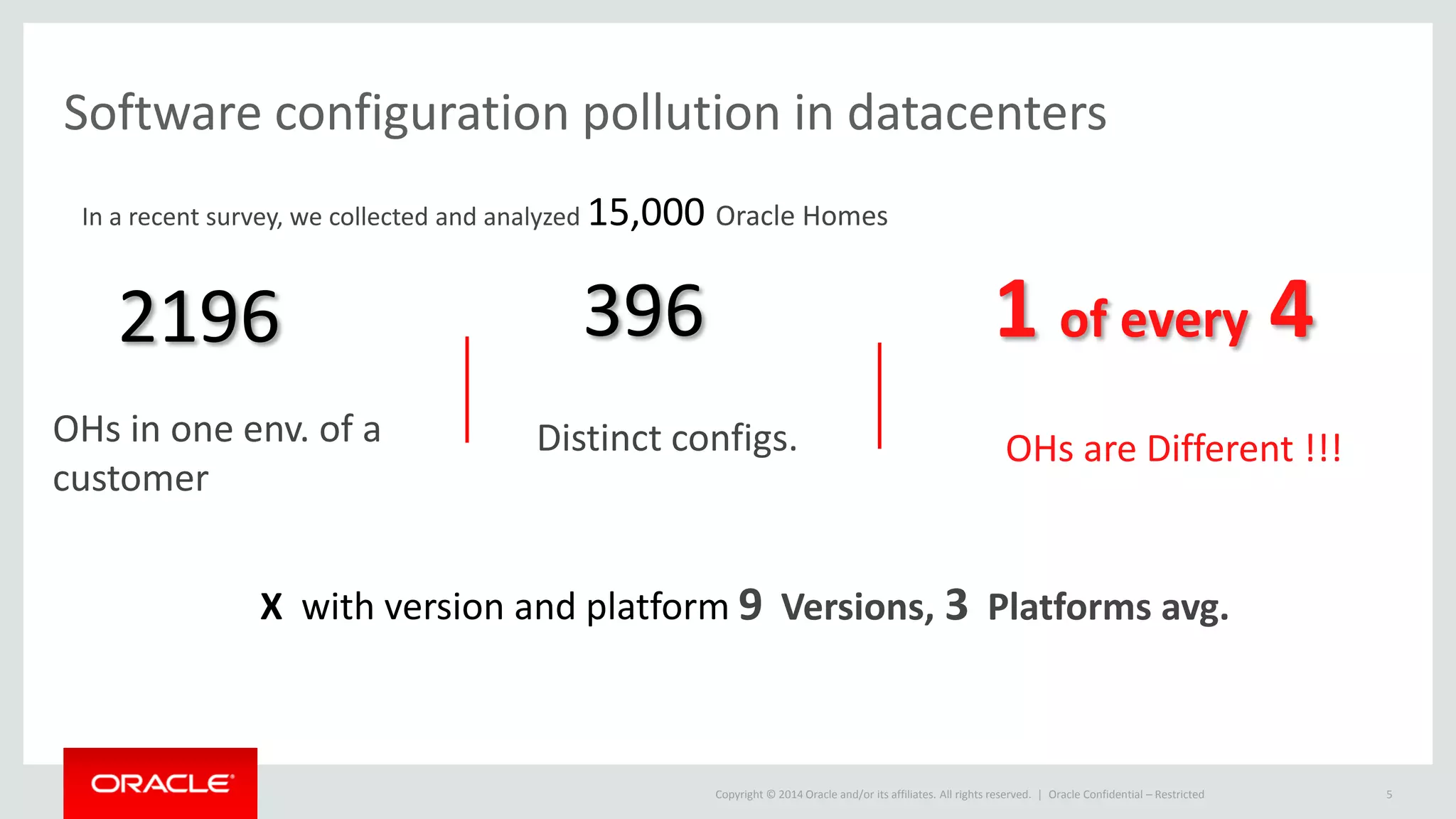 Software configuration pollution in datacenters

In a recent survey, we collected and analyzed 15,000 Oracle Homes

2196

OHs in one env. of a customer

396

Distinct configs.

1 of every 4

OHs are Different !!!

X with version and platform 9 Versions, 3 Platforms avg.

ORACLE

Copyright © 2014 Oracle and/or its affiliates. All rights reserved. | Oracle Confidential – Restricted

5